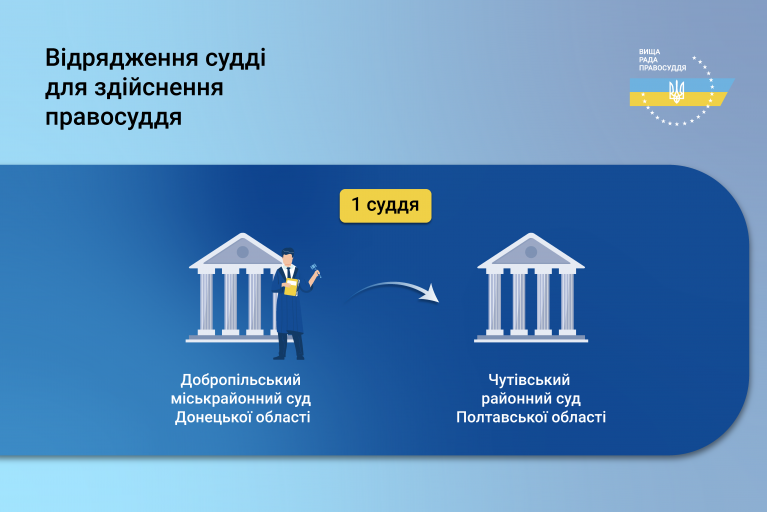 Відрядження судді для здійснення правосуддя

ВИЩА
РАДА
ПРАВОСУДДЯ

1 суддя

Добропільський міськрайонний суд Донецької області

Чутівський районний суд Полтавської області